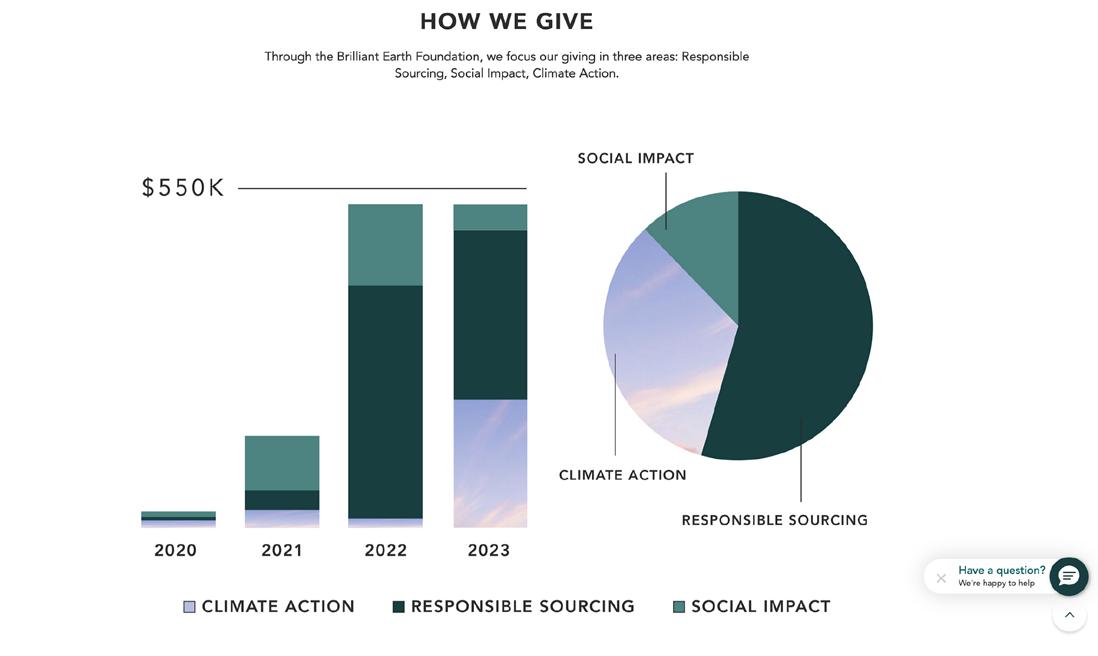 HOW WE GIVE

Through the Brilliant Earth Foundation, we focus our giving in three areas: Responsible Sourcing, Social Impact, Climate Action.

$550K

2020
2021
2022
2023

SOCIAL IMPACT
CLIMATE ACTION
RESPONSIBLE SOURCING

CLIMATE ACTION  RESPONSIBLE SOURCING  SOCIAL IMPACT

Have a question?
We're happy to help